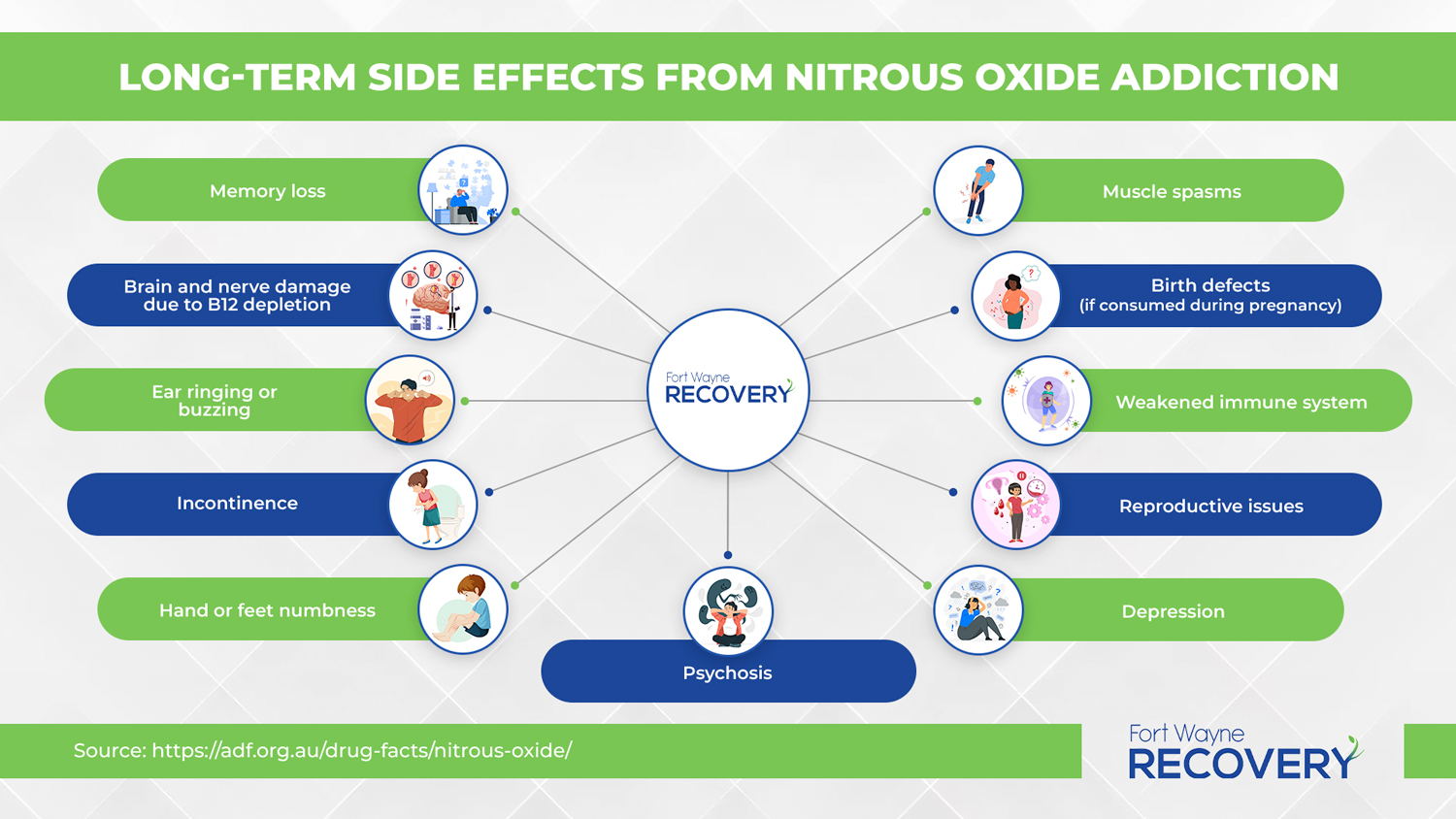 LONG-TERM SIDE EFFECTS FROM NITROUS OXIDE ADDICTION

Memory loss

Brain and nerve damage due to B12 depletion

Ear ringing or buzzing

Incontinence

Hand or feet numbness

Fort Wayne RECOVERY

Psychosis

Muscle spasms

Birth defects (if consumed during pregnancy)

Weakened immune system

Reproductive issues

Depression

Source: https://adf.org.au/drug-facts/nitrous-oxide/

Fort Wayne RECOVERY